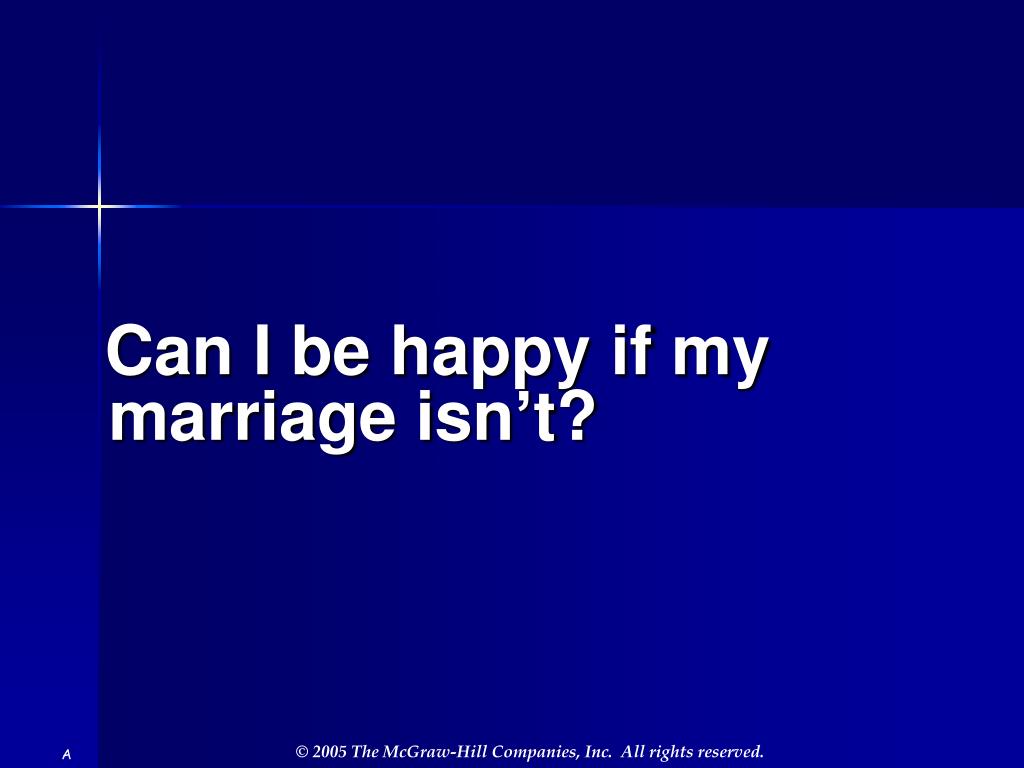 Can I be happy if my marriage isn’t?

A

© 2005 The McGraw-Hill Companies, Inc. All rights reserved.